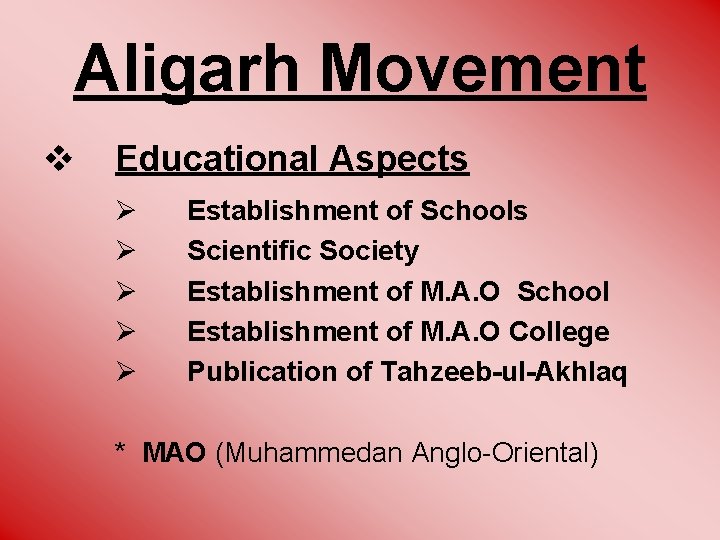 Aligarh Movement

❖ Educational Aspects

➢ Establishment of Schools
➢ Scientific Society
➢ Establishment of M.A.O School
➢ Establishment of M.A.O College
➢ Publication of Tahzeeb-ul-Akhlaq

* MAO (Muhammedan Anglo-Oriental)